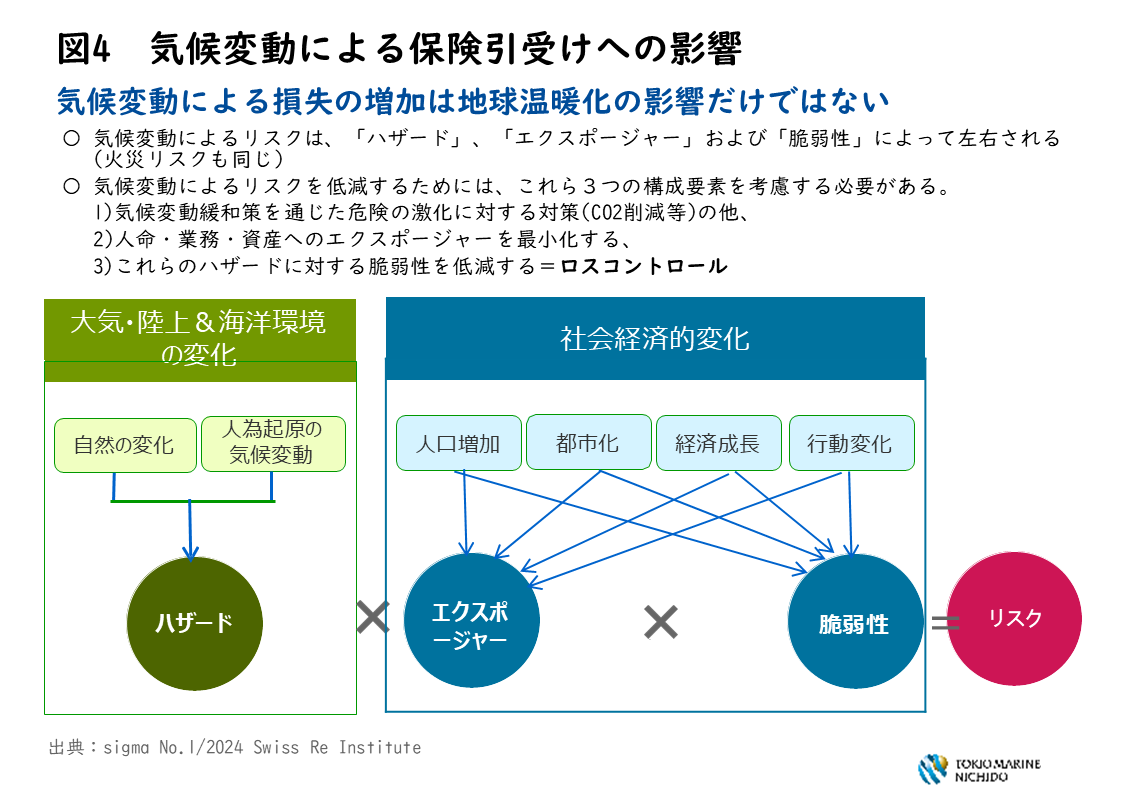 図4　気候変動による保険引受けへの影響

気候変動による損失の増加は地球温暖化の影響だけではない

○ 気候変動によるリスクは、「ハザード」、「エクスポージャー」および「脆弱性」によって左右される（火災リスクも同じ）

○ 気候変動によるリスクを低減するためには、これら３つの構成要素を考慮する必要がある。
1)気候変動緩和策を通じた危険の激化に対する対策(CO2削減等)の他、
2)人命・業務・資産へのエクスポージャーを最小化する、
3)これらのハザードに対する脆弱性を低減する＝ロスコントロール

大気・陸上＆海洋環境の変化

自然の変化

人為起原の気候変動

ハザード

×

社会経済的変化

人口増加

都市化

経済成長

行動変化

エクスポージャー

×

脆弱性

＝

リスク

出典：sigma No.1/2024 Swiss Re Institute

TOKIO MARINE NICHIDO